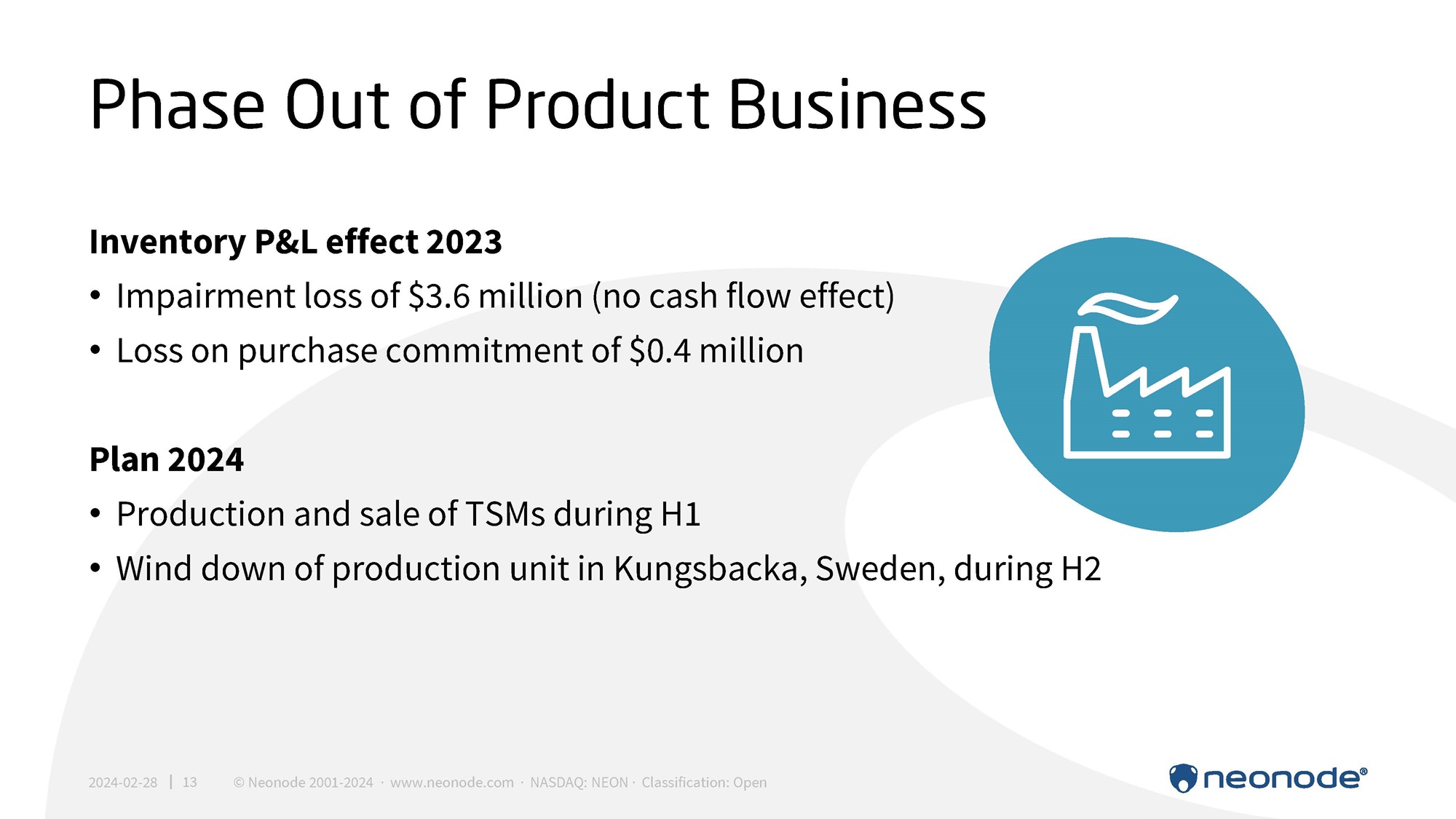 Phase Out of Product Business

Inventory P&L effect 2023

• Impairment loss of \$3.6 million (no cash flow effect)
• Loss on purchase commitment of \$0.4 million

Plan 2024

• Production and sale of TSMs during H1
• Wind down of production unit in Kungsbacka, Sweden, during H2

2024-02-28 | 13 © Neonode 2001-2024 · www.neonode.com · NASDAQ: NEON · Classification: Open

neonode®